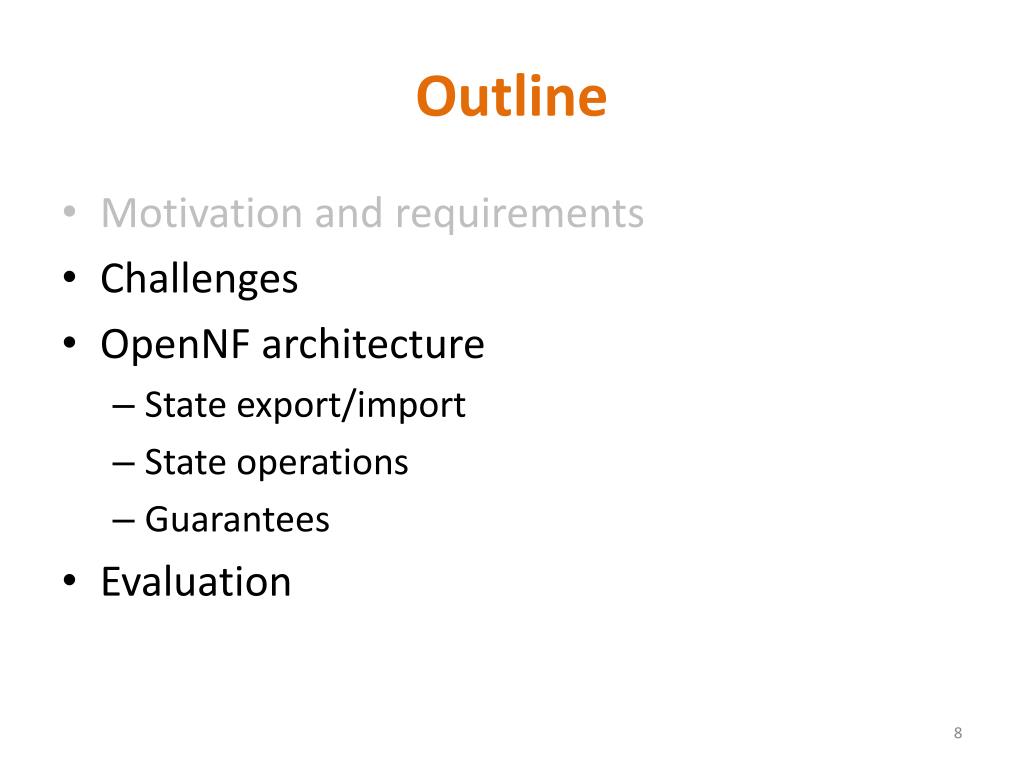 Outline

• Motivation and requirements
• Challenges
• OpenNF architecture
– State export/import
– State operations
– Guarantees
• Evaluation

8